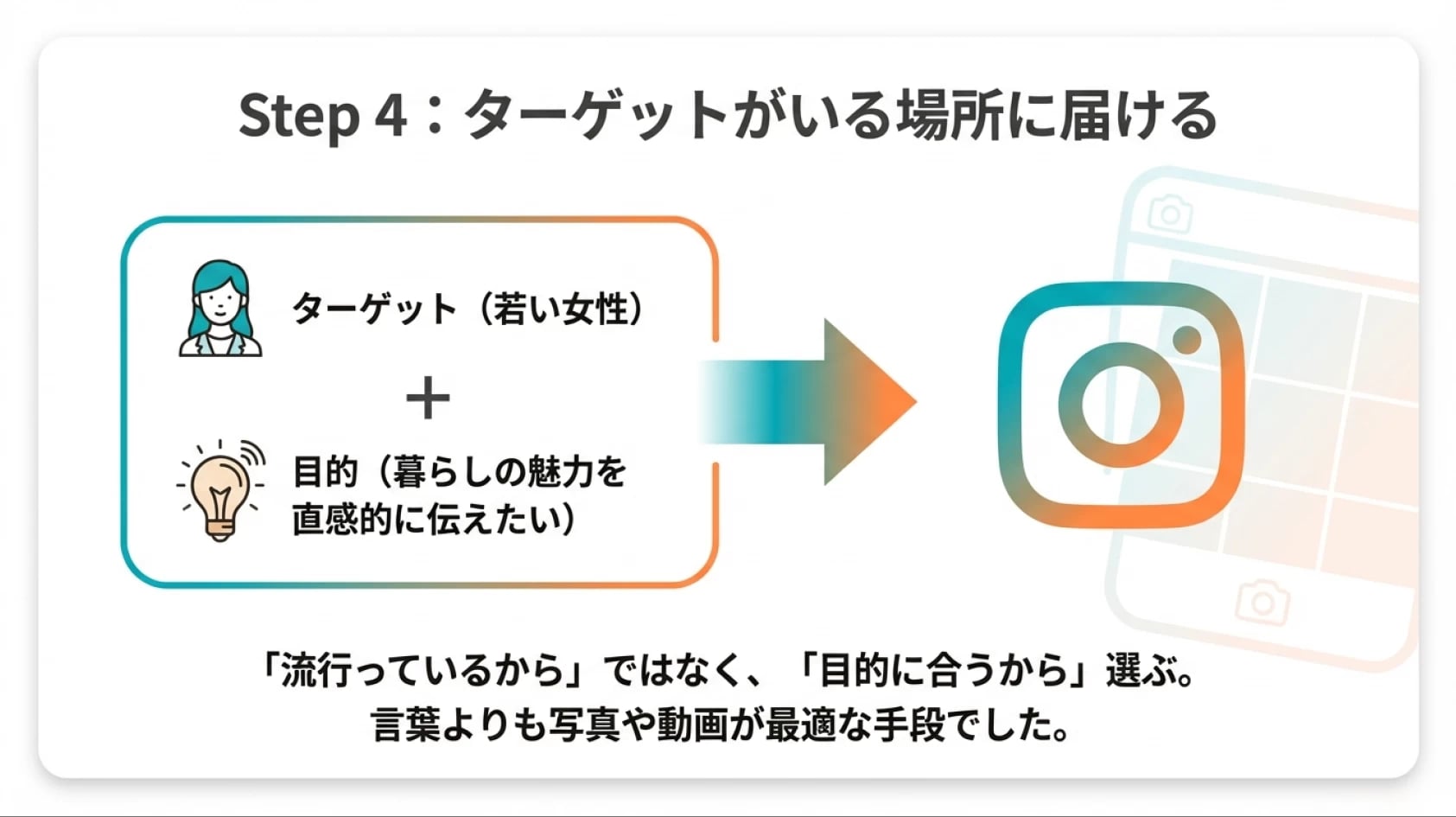 Step 4：ターゲットがいる場所に届ける

ターゲット（若い女性）

+

目的（暮らしの魅力を直感的に伝えたい）

「流行っているから」ではなく、「目的に合うから」選ぶ。
言葉よりも写真や動画が最適な手段でした。